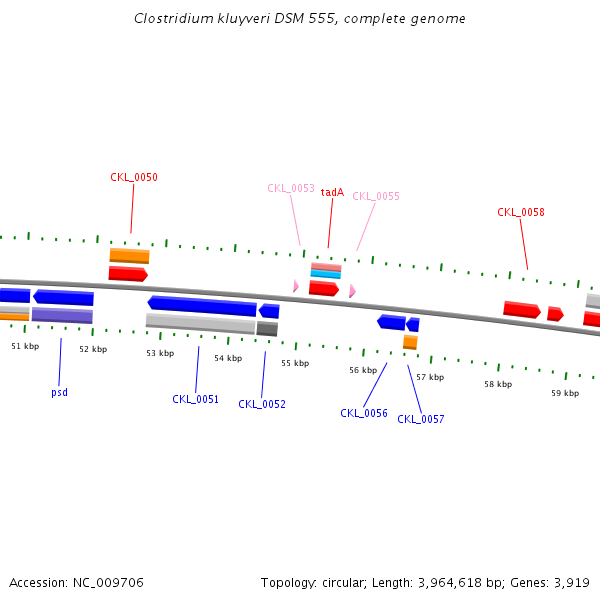 Clostridium kluyveri DSM 555, complete genome

CKL_0050

CKL_0053

tadA

CKL_0055

CKL_0058

51 kbp

52 kbp

53 kbp

54 kbp

55 kbp

56 kbp

57 kbp

58 kbp

59 kbp

psd

CKL_0051

CKL_0052

CKL_0056

CKL_0057

Accession: NC_009706

Topology: circular; Length: 3,964,618 bp; Genes: 3,919